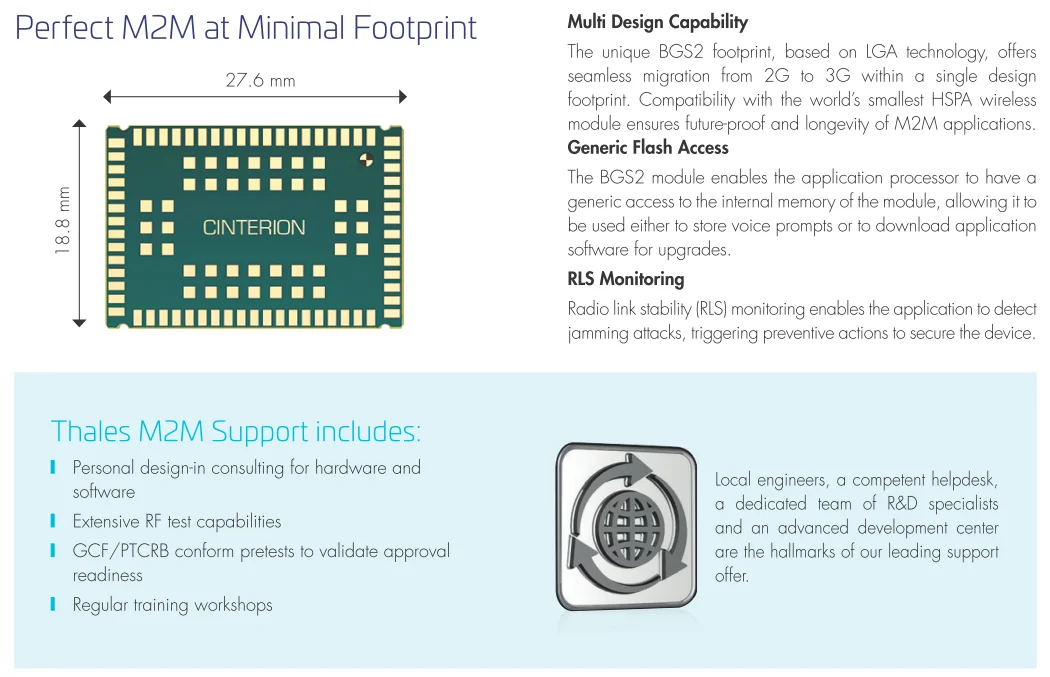 Perfect M2M at Minimal Footprint

27.6 mm

18.8 mm

CINTERION

Multi Design Capability

The unique BGS2 footprint, based on LGA technology, offers seamless migration from 2G to 3G within a single design footprint. Compatibility with the world's smallest HSPA wireless module ensures future-proof and longevity of M2M applications.

Generic Flash Access

The BGS2 module enables the application processor to have a generic access to the internal memory of the module, allowing it to be used either to store voice prompts or to download application software for upgrades.

RLS Monitoring

Radio link stability (RLS) monitoring enables the application to detect jamming attacks, triggering preventive actions to secure the device.

Thales M2M Support includes:

Personal design-in consulting for hardware and software

Extensive RF test capabilities

GCF/PTCRB conform pretests to validate approval readiness

Regular training workshops

Local engineers, a competent helpdesk, a dedicated team of R&D specialists and an advanced development center are the hallmarks of our leading support offer.